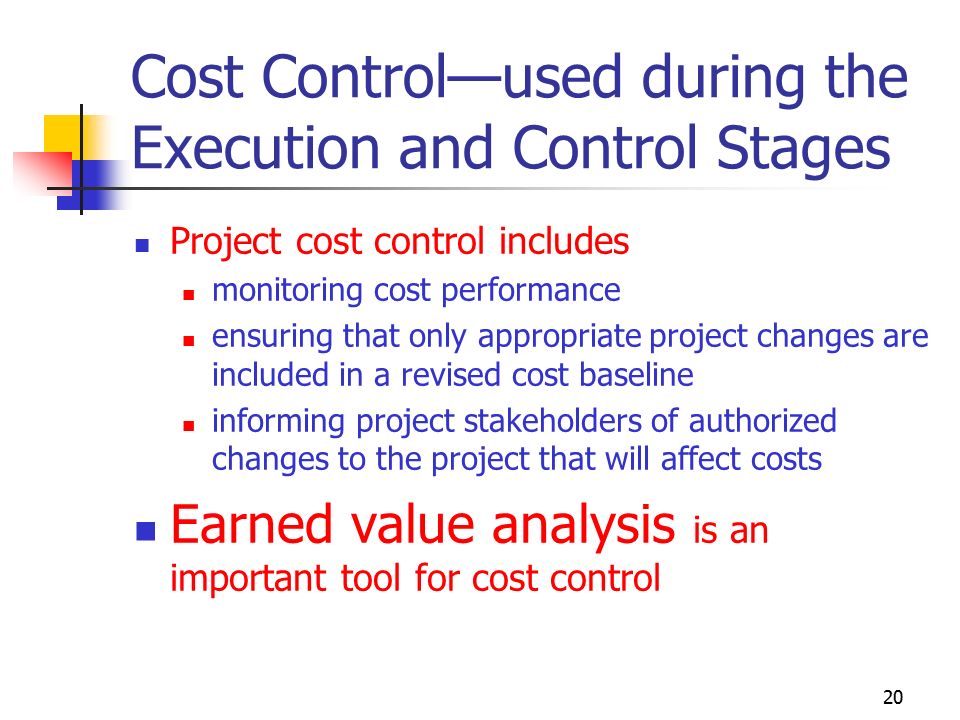 Cost Control—used during the Execution and Control Stages

- Project cost control includes
  - monitoring cost performance
  - ensuring that only appropriate project changes are included in a revised cost baseline
  - informing project stakeholders of authorized changes to the project that will affect costs
- Earned value analysis is an important tool for cost control

20